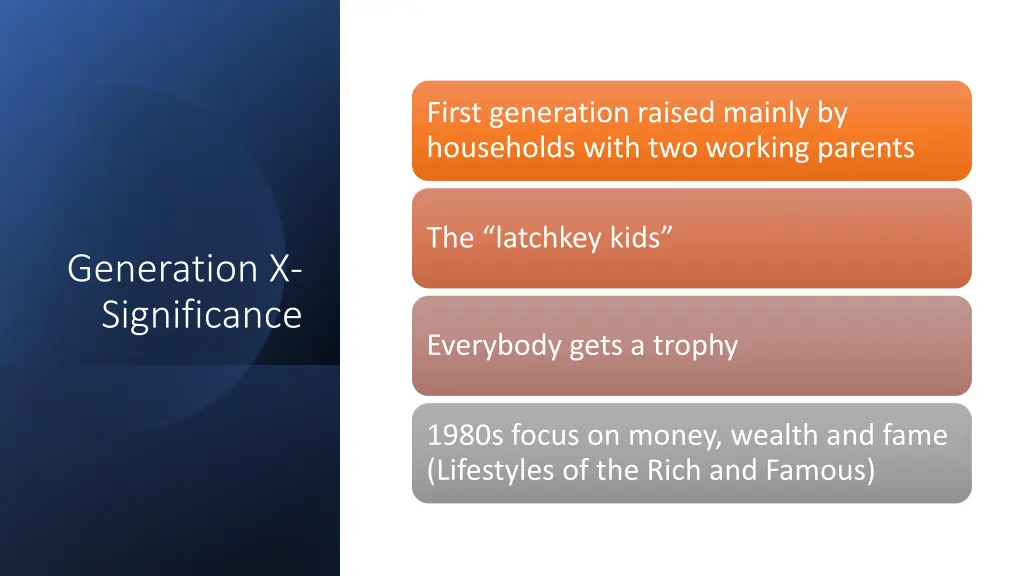 Generation X-Significance

First generation raised mainly by households with two working parents

The “latchkey kids”

Everybody gets a trophy

1980s focus on money, wealth and fame (Lifestyles of the Rich and Famous)